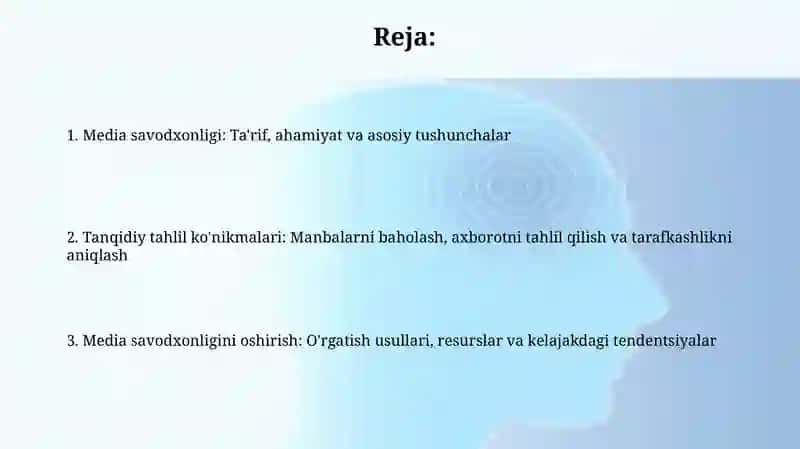 Reja:

1. Media savodxonligi: Ta'rif, ahamiyat va asosiy tushunchalar

2. Tanqidiy tahlil ko'nikmalari: Manbalarni baholash, axborotni tahlil qilish va tarafkashlikni aniqlash

3. Media savodxonligini oshirish: O'rgatish usullari, resurslar va kelajakdagi tendentsiyalar